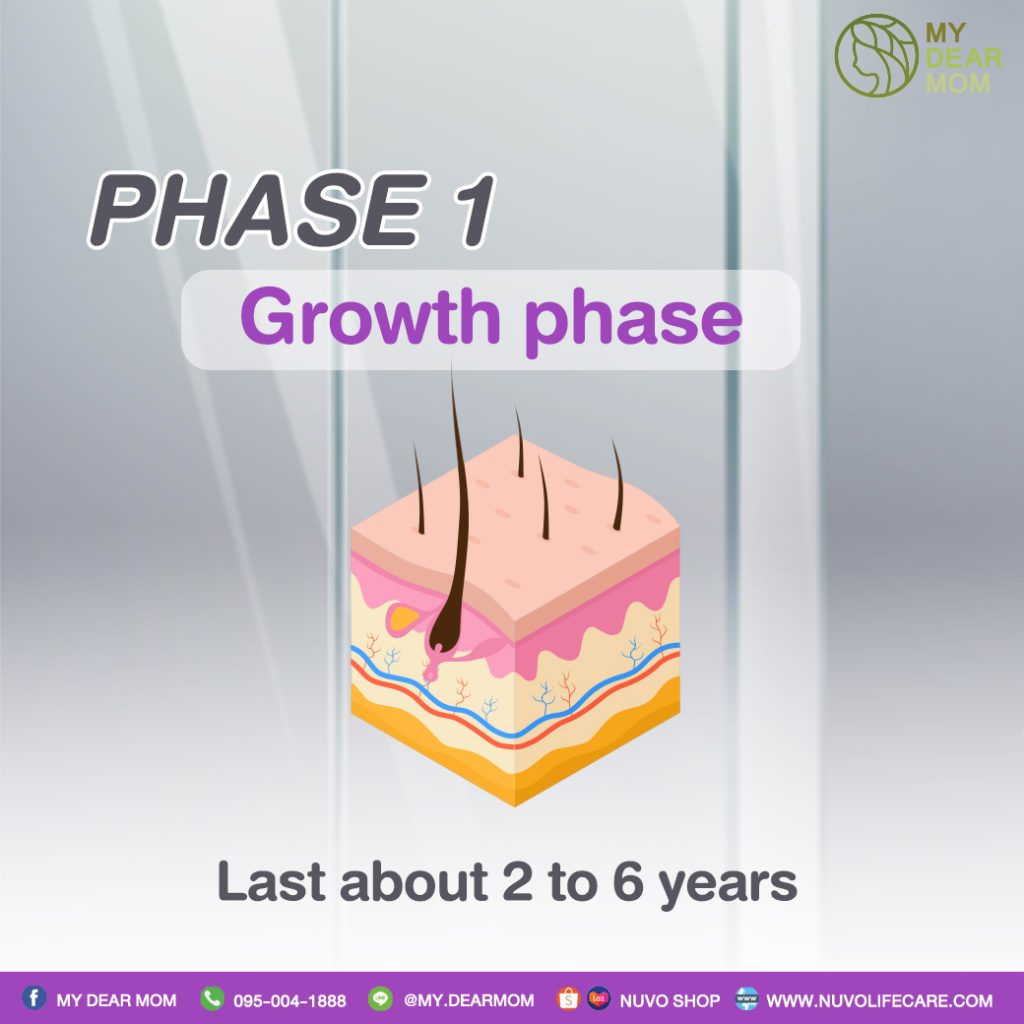 MY DEAR MOM

PHASE 1

Growth phase

Last about 2 to 6 years

MY DEAR MOM 095-004-1888 @MY.DEARMOM NUVO SHOP WWW.NUVOLIFECARE.COM